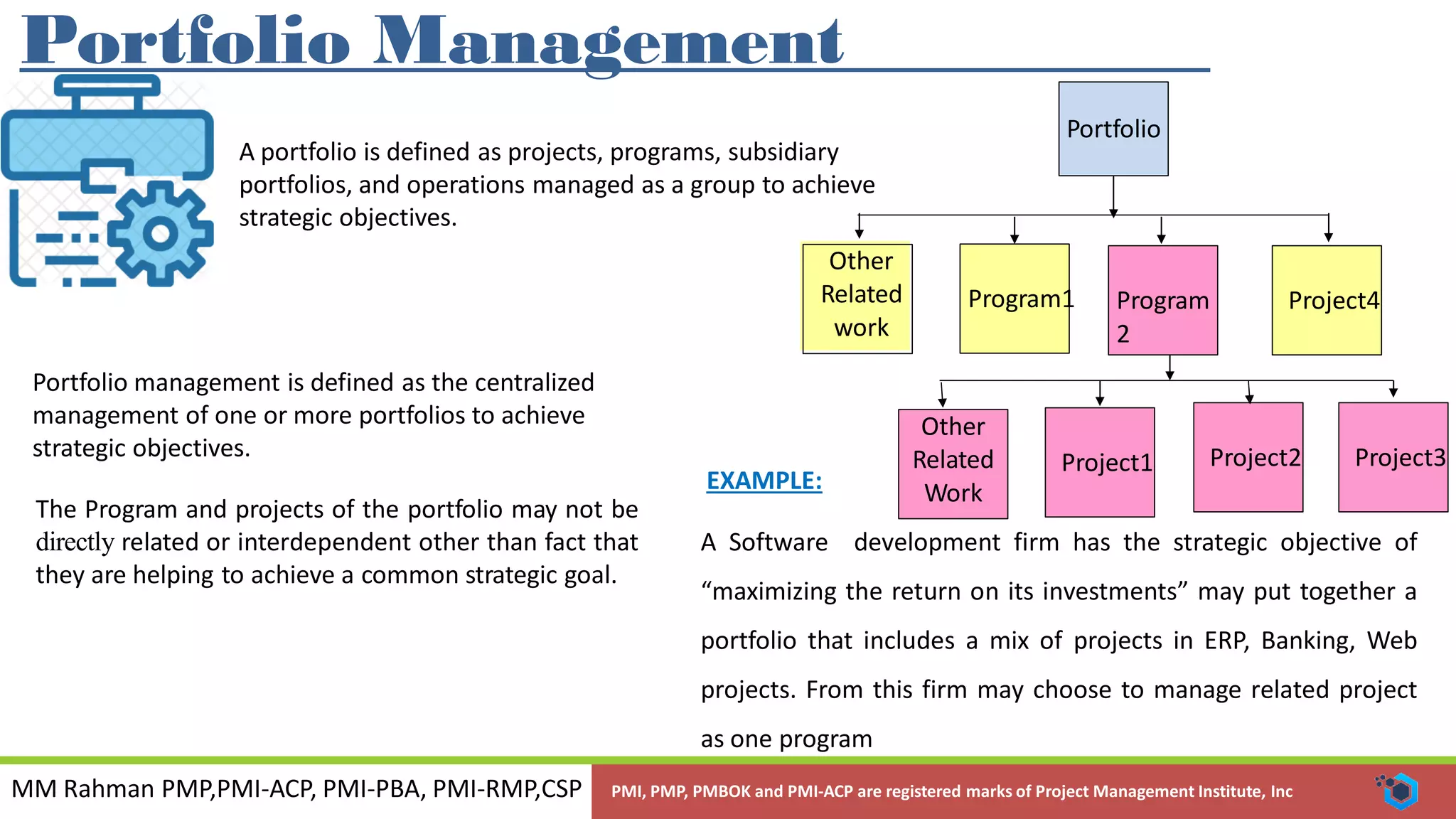 Portfolio Management

A portfolio is defined as projects, programs, subsidiary portfolios, and operations managed as a group to achieve strategic objectives.

Portfolio

Other Related work

Program1

Program 2

Project4

Other Related Work

Project1

Project2

Project3

Portfolio management is defined as the centralized management of one or more portfolios to achieve strategic objectives.

The Program and projects of the portfolio may not be directly related or interdependent other than fact that they are helping to achieve a common strategic goal.

EXAMPLE:

A Software development firm has the strategic objective of “maximizing the return on its investments” may put together a portfolio that includes a mix of projects in ERP, Banking, Web projects. From this firm may choose to manage related project as one program

MM Rahman PMP,PMI-ACP, PMI-PBA, PMI-RMP,CSP

PMI, PMP, PMBOK and PMI-ACP are registered marks of Project Management Institute, Inc